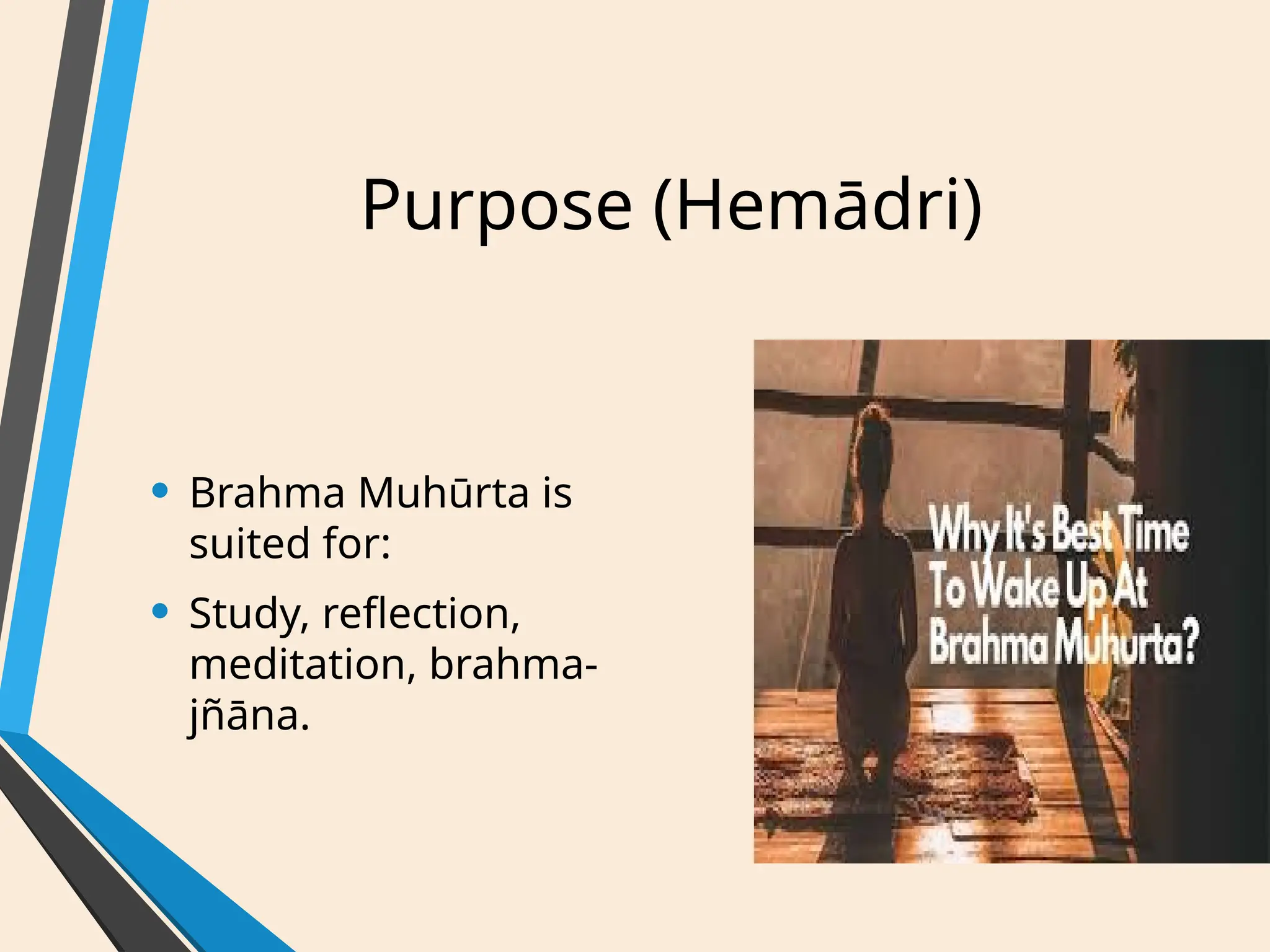 Purpose (Hemādri)

• Brahma Muhūrta is suited for:

• Study, reflection, meditation, brahma-jñāna.

Why It's Best Time To Wake Up At Brahma Muhurta?